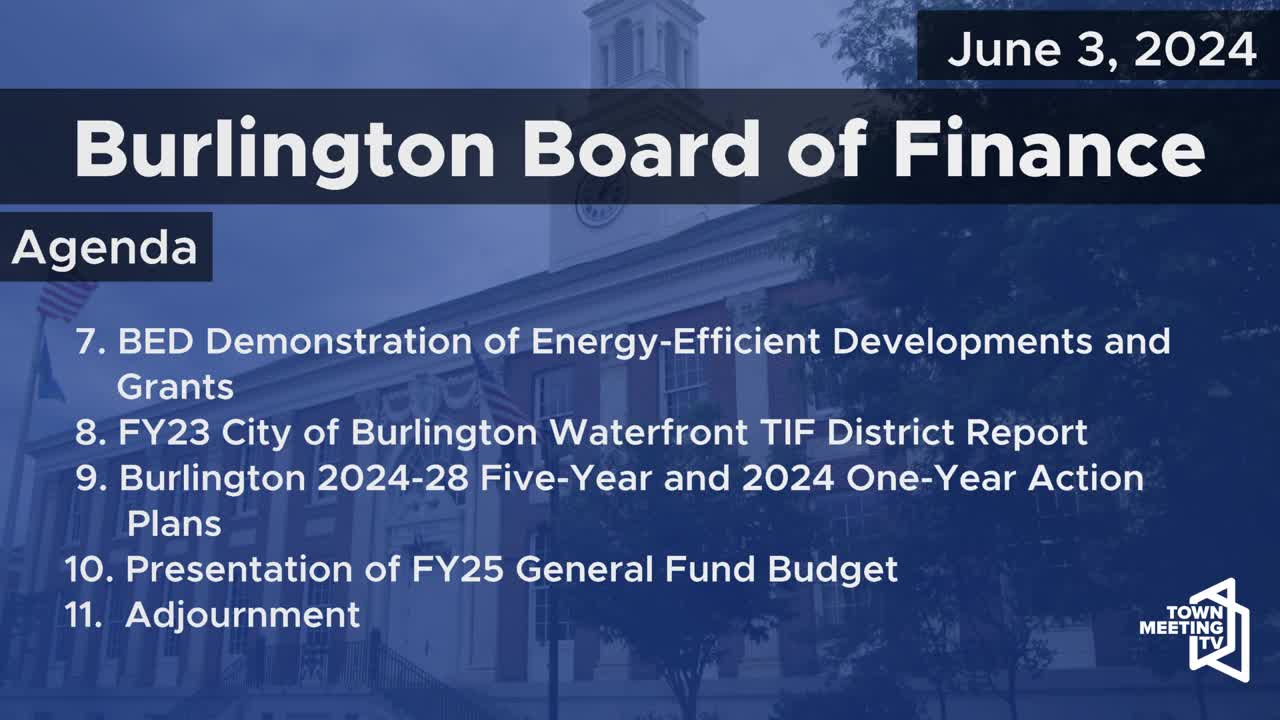 June 3, 2024

Burlington Board of Finance

Agenda

7. BED Demonstration of Energy-Efficient Developments and Grants
8. FY23 City of Burlington Waterfront TIF District Report
9. Burlington 2024-28 Five-Year and 2024 One-Year Action Plans
10. Presentation of FY25 General Fund Budget
11. Adjournment

TOWN MEETING TV